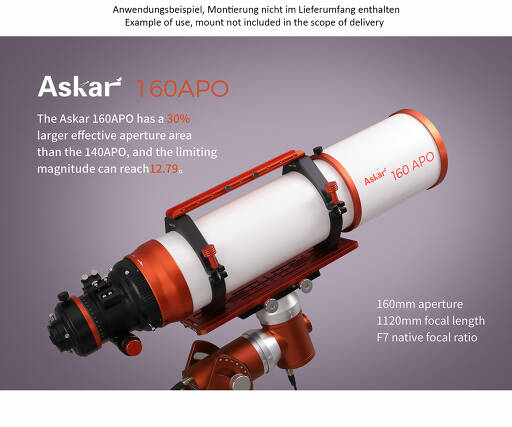 Anwendungsbeispiel, Montierung nicht im Lieferumfang enthalten
Example of use, mount not included in the scope of delivery

Askar 160APO

The Askar 160APO has a 30% larger effective aperture area than the 140APO, and the limiting magnitude can reach 12.79。

Askar 160 APO

160mm aperture
1120mm focal length
F7 native focal ratio